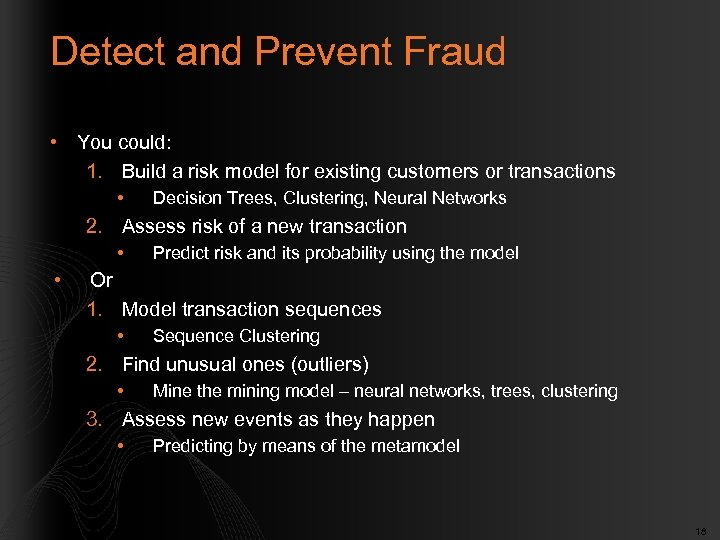 Detect and Prevent Fraud

• You could:
1. Build a risk model for existing customers or transactions
• Decision Trees, Clustering, Neural Networks
2. Assess risk of a new transaction
• Predict risk and its probability using the model
• Or
1. Model transaction sequences
• Sequence Clustering
2. Find unusual ones (outliers)
• Mine the mining model – neural networks, trees, clustering
3. Assess new events as they happen
• Predicting by means of the metamodel

18